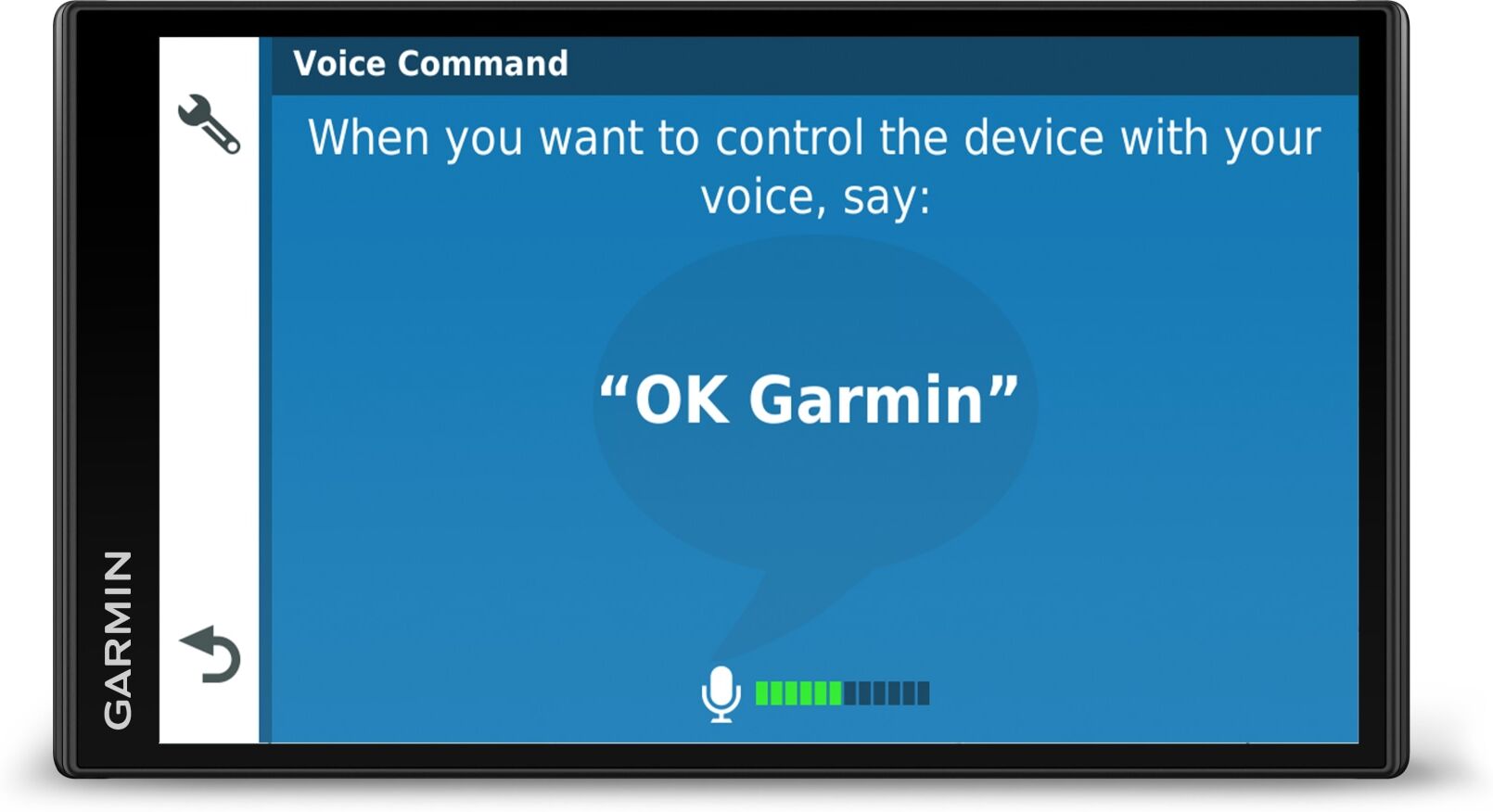 GARMIN

Voice Command

When you want to control the device with your voice, say:

“OK Garmin”